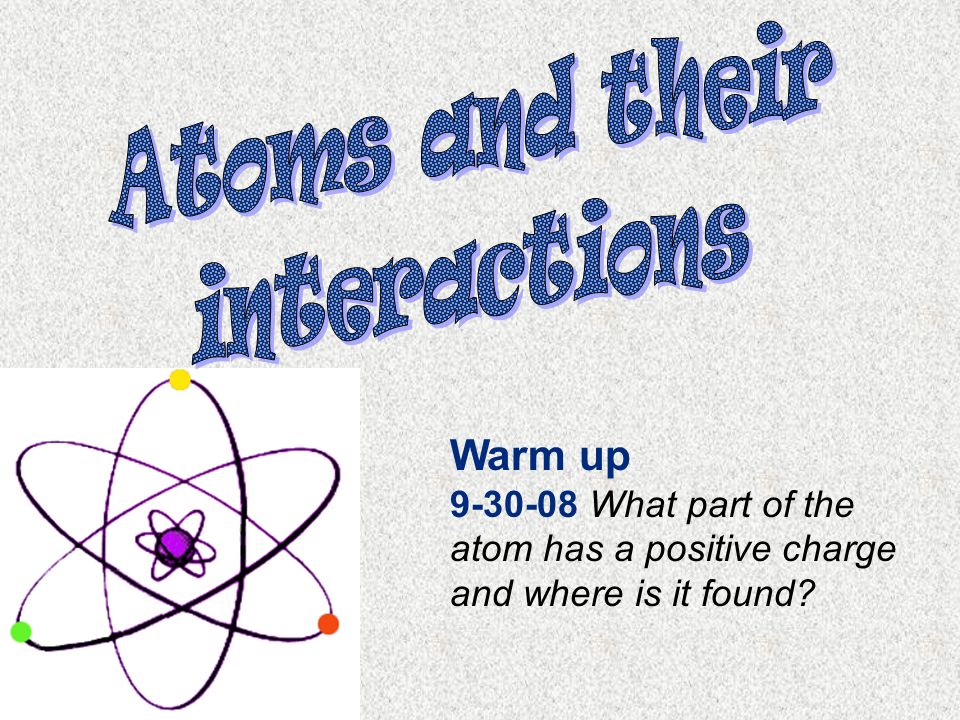 Atoms and their interactions

Warm up
9-30-08 What part of the atom has a positive charge and where is it found?